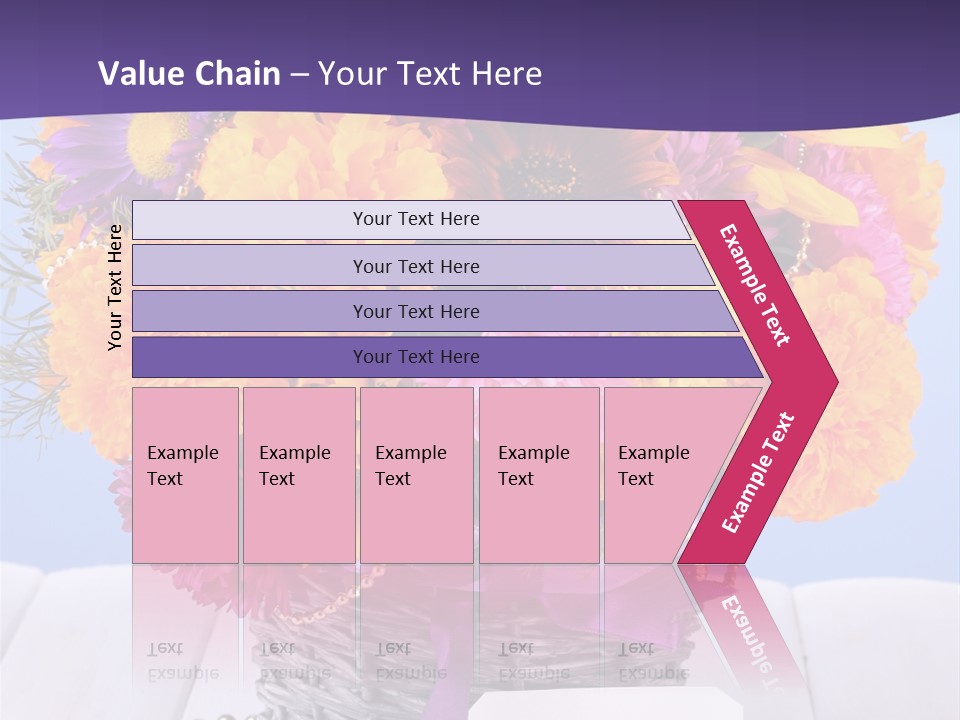 Value Chain – Your Text Here

Your Text Here

Your Text Here

Your Text Here

Your Text Here

Your Text Here

Example Text

Example Text

Example Text

Example Text

Example Text

Example Text

Example Text